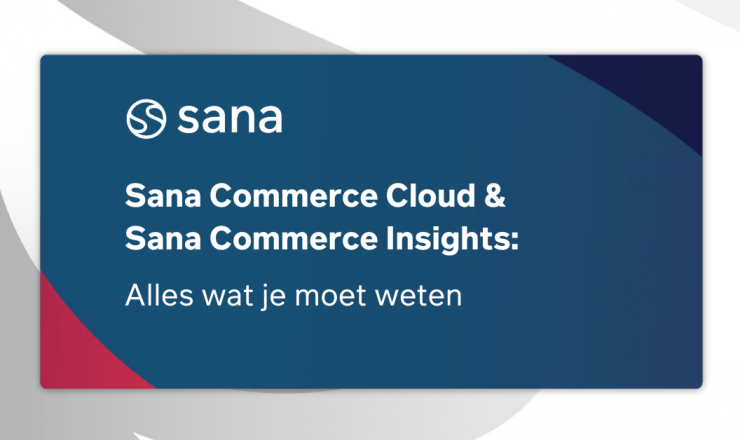 sana

Sana Commerce Cloud & Sana Commerce Insights:

Alles wat je moet weten